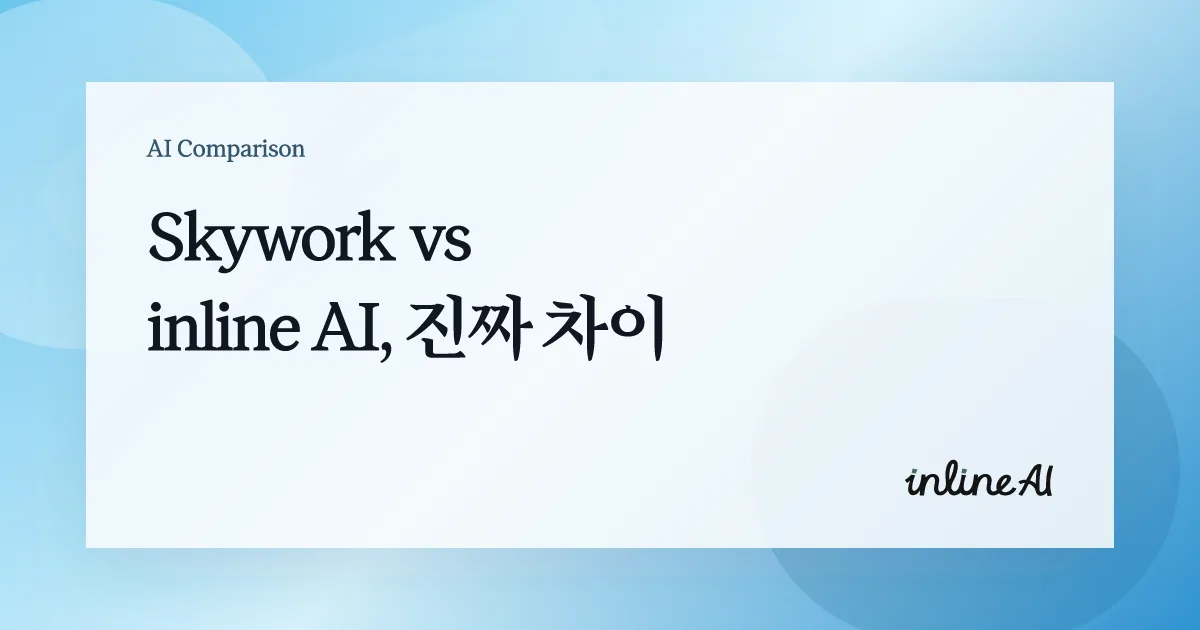 AI Comparison

Skywork vs
inline AI, 진짜 차이

inline AI